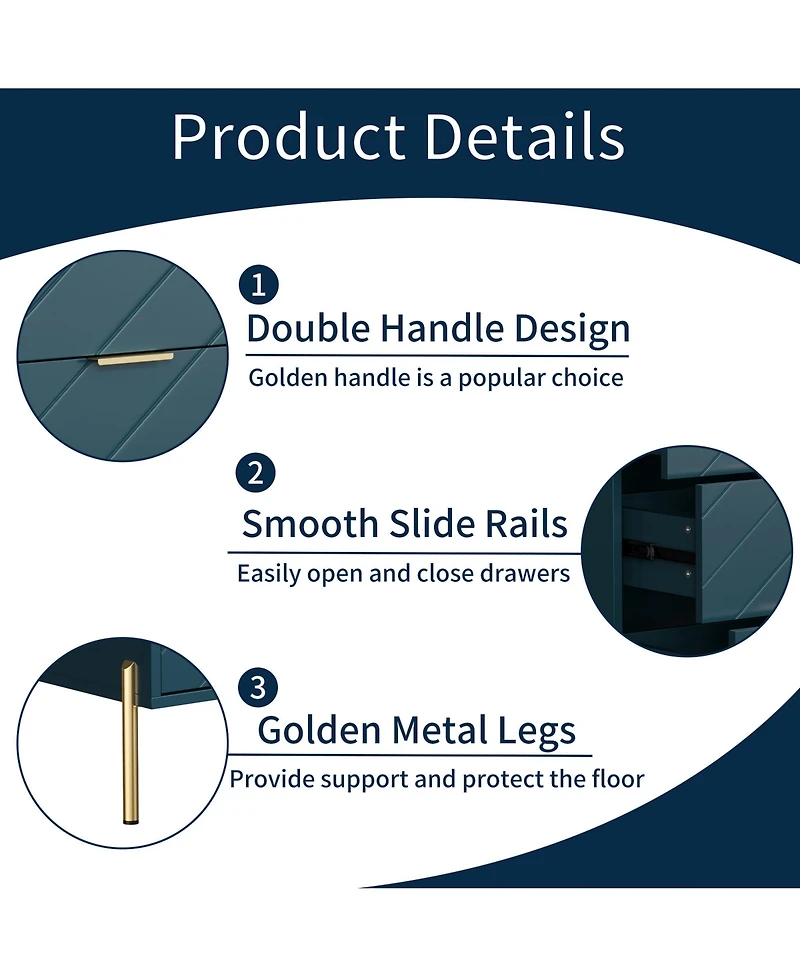 Product Details

1
Double Handle Design
Golden handle is a popular choice

2
Smooth Slide Rails
Easily open and close drawers

3
Golden Metal Legs
Provide support and protect the floor